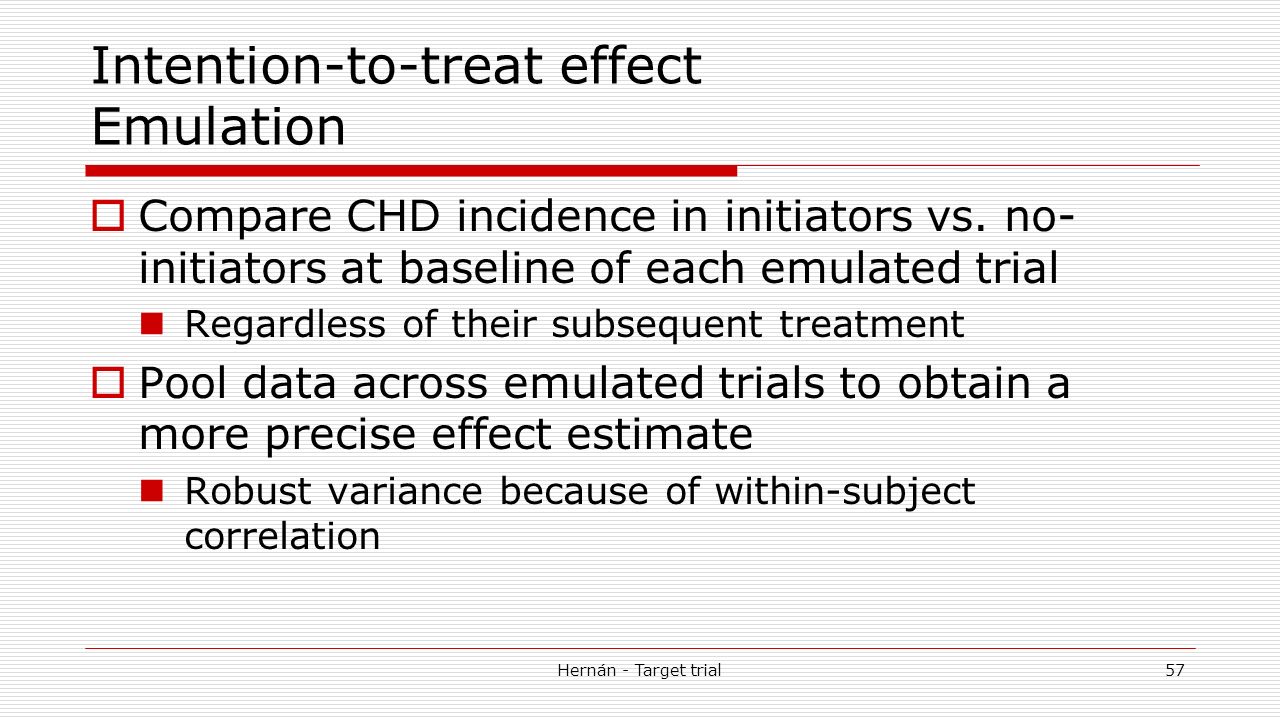 Intention-to-treat effect
Emulation

Compare CHD incidence in initiators vs. no-initiators at baseline of each emulated trial

Regardless of their subsequent treatment

Pool data across emulated trials to obtain a more precise effect estimate

Robust variance because of within-subject correlation

Hernán - Target trial

57